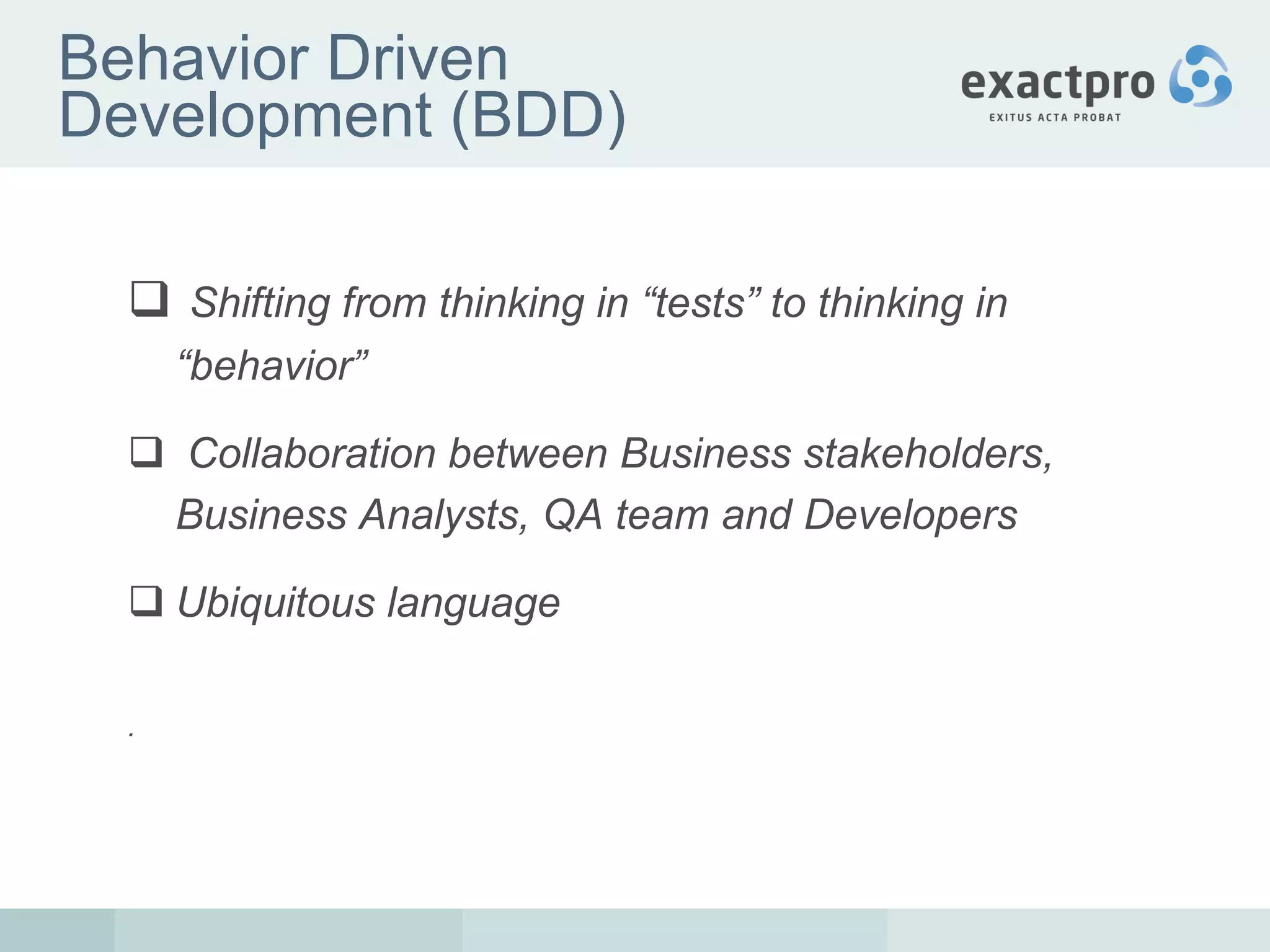 Behavior Driven Development (BDD)

exactpro
EXITUS ACTA PROBAT

❑ Shifting from thinking in “tests” to thinking in “behavior”

❑ Collaboration between Business stakeholders, Business Analysts, QA team and Developers

❑ Ubiquitous language

.